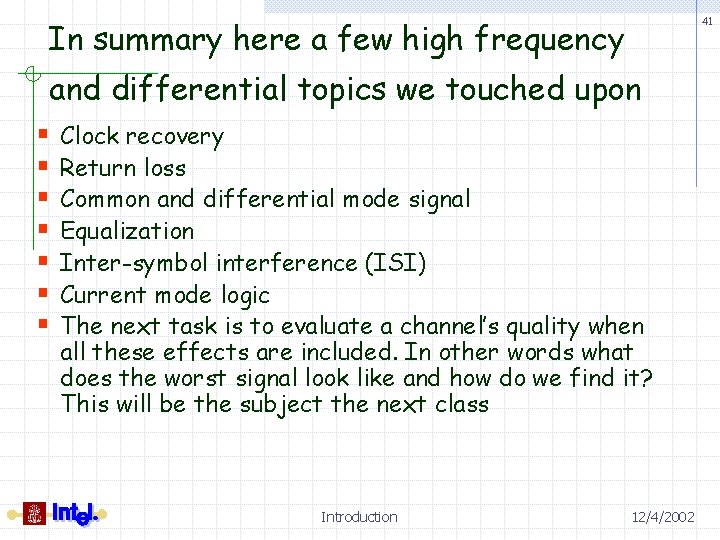 41

In summary here a few high frequency and differential topics we touched upon

- Clock recovery
- Return loss
- Common and differential mode signal
- Equalization
- Inter-symbol interference (ISI)
- Current mode logic
- The next task is to evaluate a channel's quality when all these effects are included. In other words what does the worst signal look like and how do we find it? This will be the subject the next class

Intel.

Introduction

12/4/2002